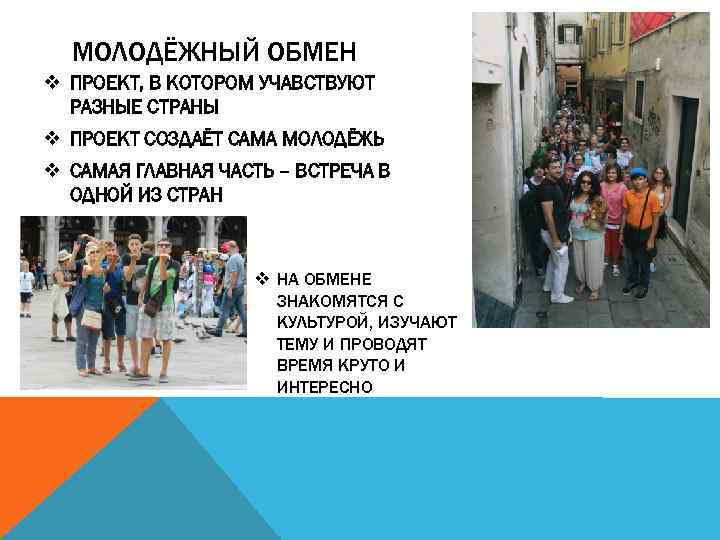 МОЛОДЁЖНЫЙ ОБМЕН

❖ ПРОЕКТ, В КОТОРОМ УЧАВСТВУЮТ РАЗНЫЕ СТРАНЫ

❖ ПРОЕКТ СОЗДАЁТ САМА МОЛОДЁЖЬ

❖ САМАЯ ГЛАВНАЯ ЧАСТЬ – ВСТРЕЧА В ОДНОЙ ИЗ СТРАН

❖ НА ОБМЕНЕ ЗНАКОМЯТСЯ С КУЛЬТУРОЙ, ИЗУЧАЮТ ТЕМУ И ПРОВОДЯТ ВРЕМЯ КРУТО И ИНТЕРЕСНО